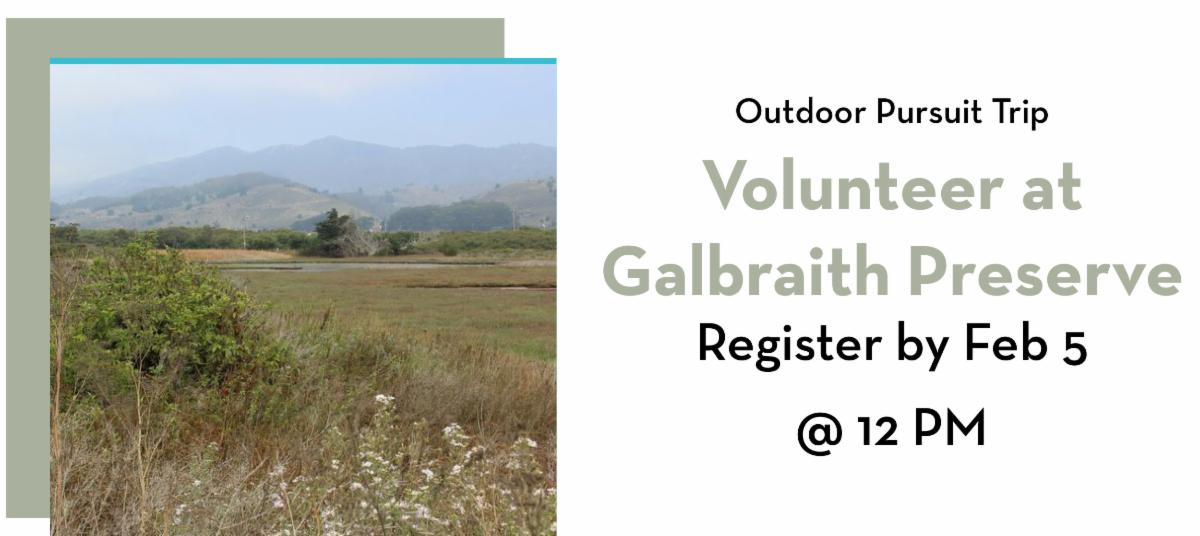 Outdoor Pursuit Trip

Volunteer at Galbraith Preserve

Register by Feb 5

@ 12 PM